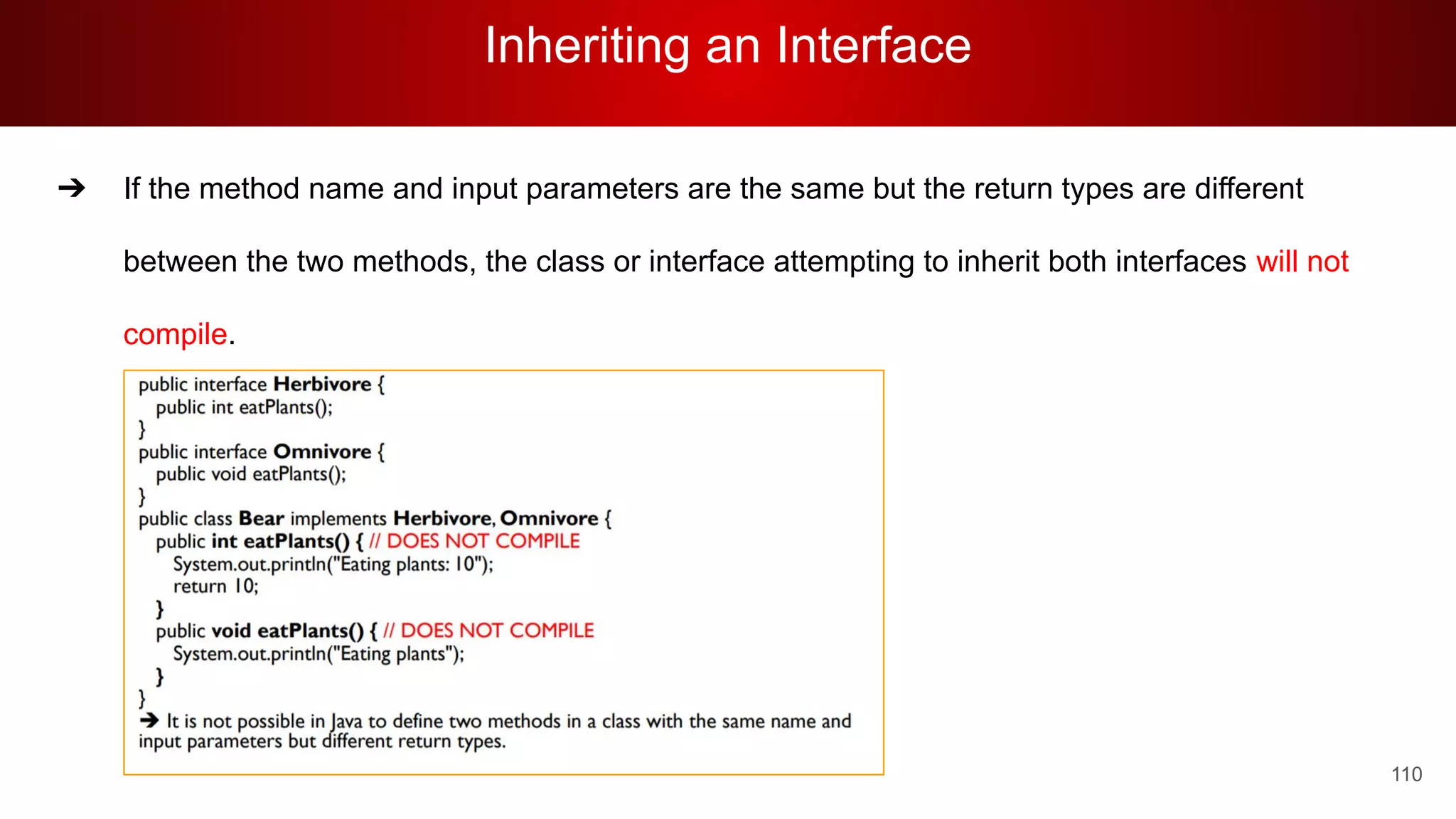 Inheriting an Interface

➔ If the method name and input parameters are the same but the return types are different between the two methods, the class or interface attempting to inherit both interfaces will not compile.

public interface Herbivore {
  public int eatPlants();
}
public interface Omnivore {
  public void eatPlants();
}
public class Bear implements Herbivore, Omnivore {
  public int eatPlants() { // DOES NOT COMPILE
    System.out.println("Eating plants: 10");
    return 10;
  }
  public void eatPlants() { // DOES NOT COMPILE
    System.out.println("Eating plants");
  }
}
➔ It is not possible in Java to define two methods in a class with the same name and input parameters but different return types.

110